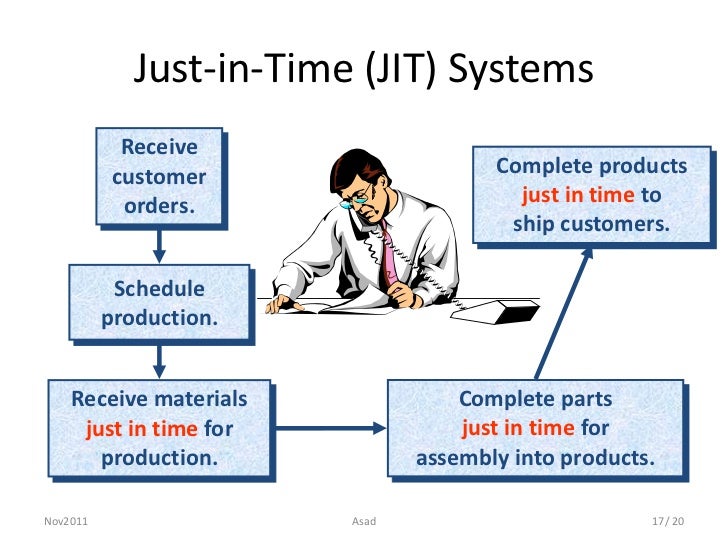 Just-in-Time (JIT) Systems

Receive customer orders.

Schedule production.

Receive materials just in time for production.

Complete parts just in time for assembly into products.

Complete products just in time to ship customers.

Nov2011

Asad

17/ 20